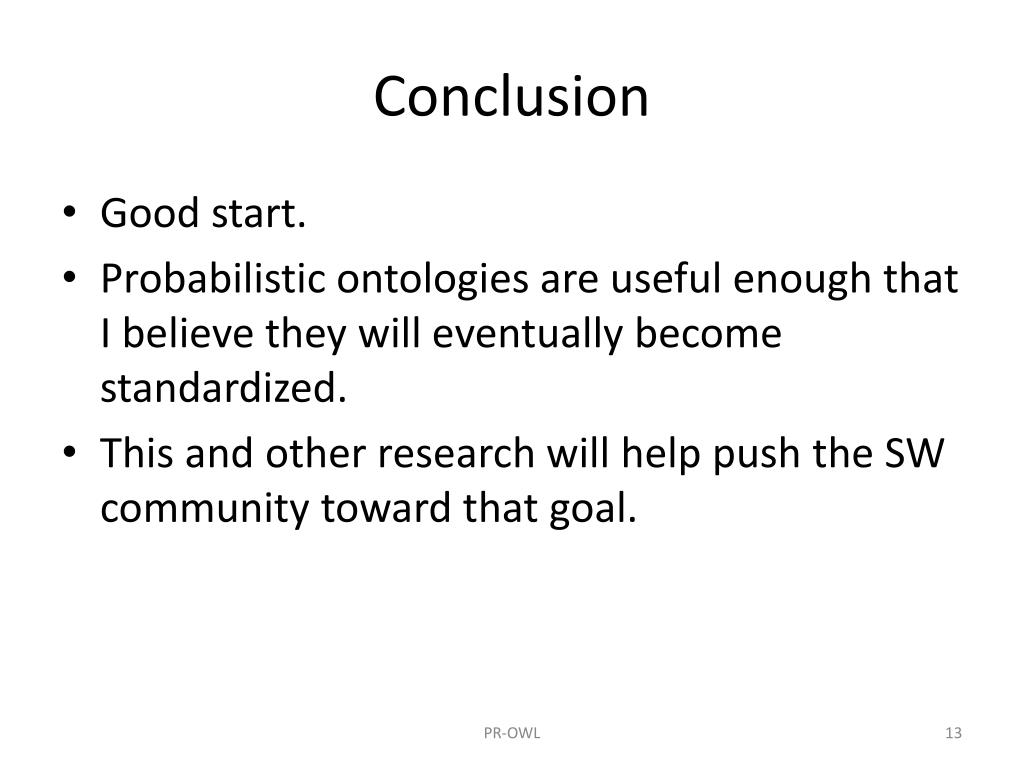 Conclusion

• Good start.
• Probabilistic ontologies are useful enough that I believe they will eventually become standardized.
• This and other research will help push the SW community toward that goal.

PR-OWL

13